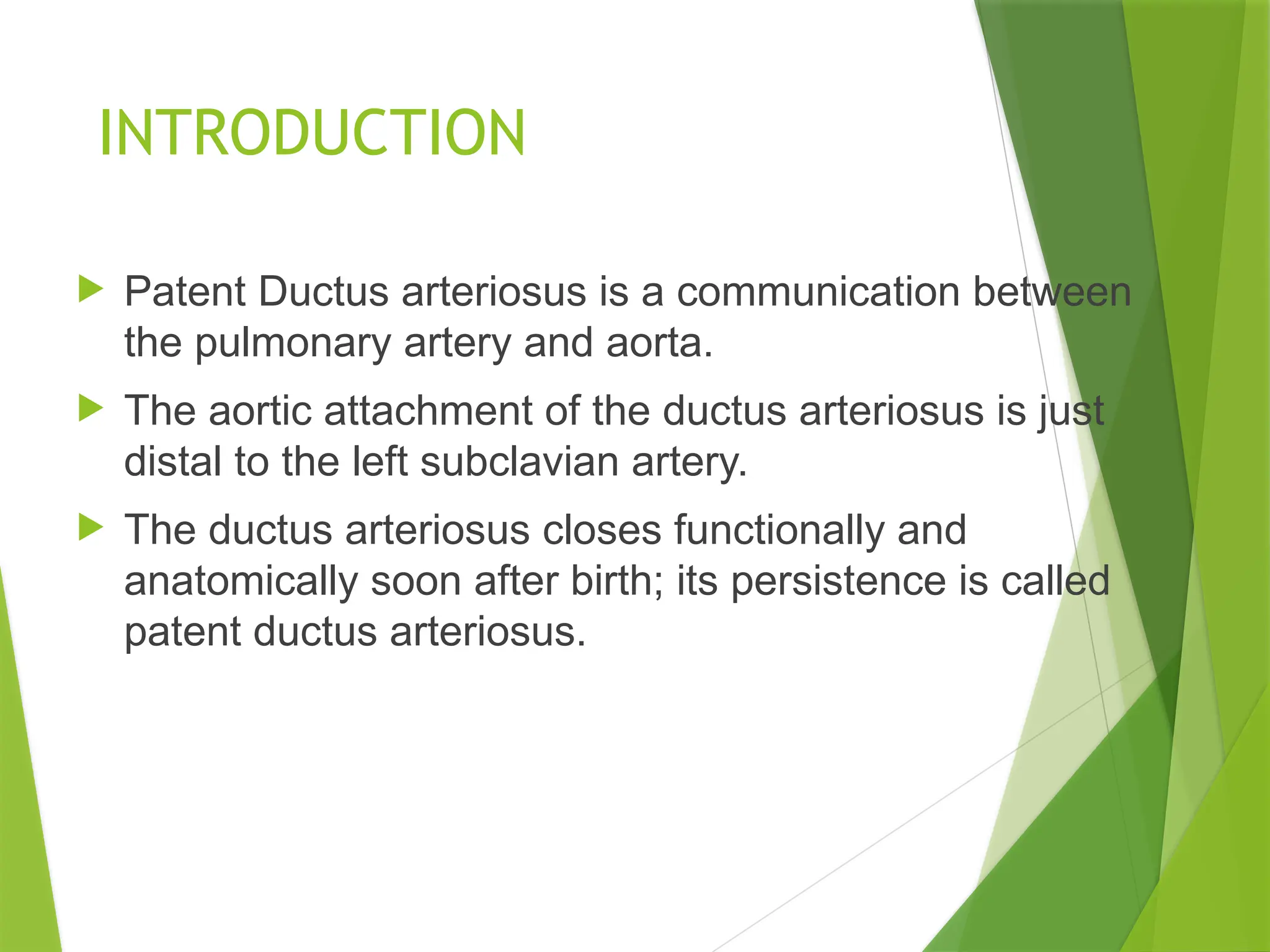 INTRODUCTION

Patent Ductus arteriosus is a communication between the pulmonary artery and aorta.

The aortic attachment of the ductus arteriosus is just distal to the left subclavian artery.

The ductus arteriosus closes functionally and anatomically soon after birth; its persistence is called patent ductus arteriosus.